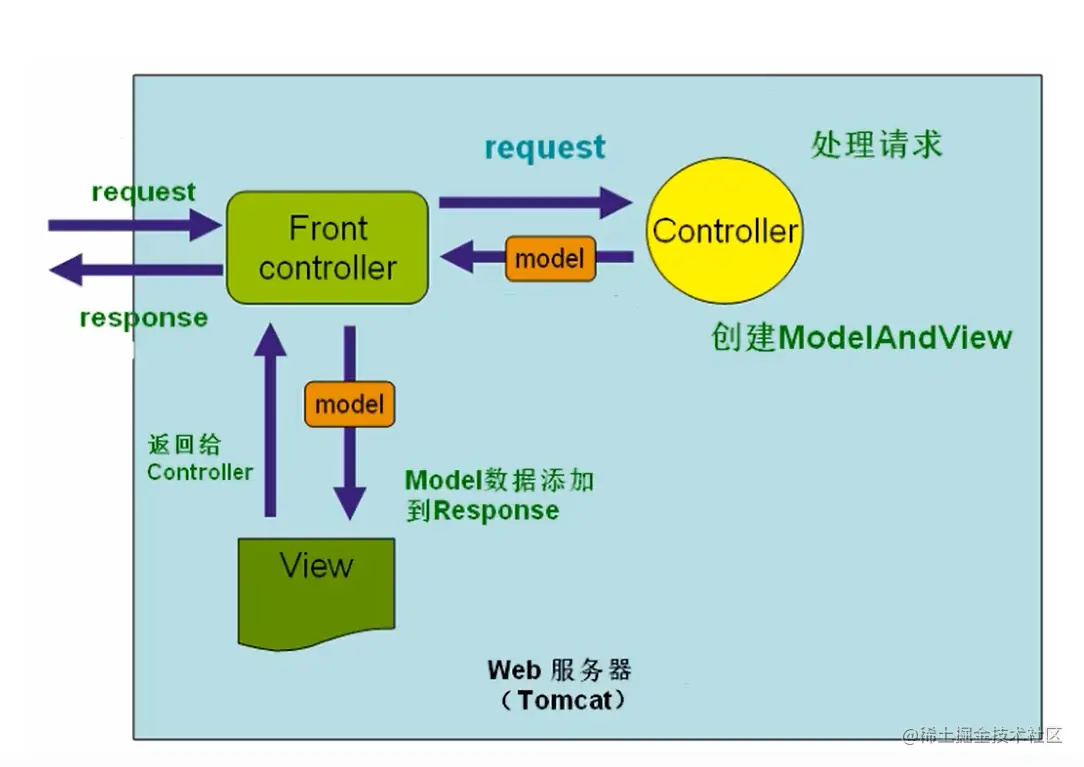 request

处理请求

request

Front controller

Controller

model

response

创建ModelAndView

model

返回给 Controller

Model数据添加到Response

View

Web 服务器 （Tomcat）

@稀土掘金技术社区